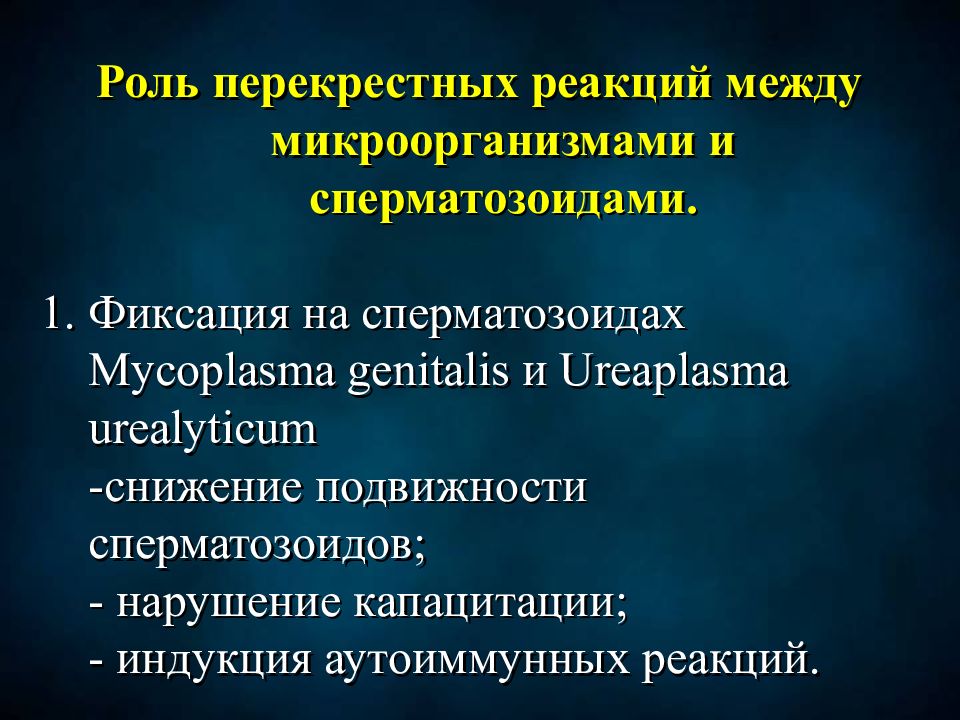 Роль перекрестных реакций между микроорганизмами и сперматозоидами.

1. Фиксация на сперматозоидах Mycoplasma genitalis и Ureaplasma urealyticum
-снижение подвижности сперматозоидов;
- нарушение капацитации;
- индукция аутоиммунных реакций.